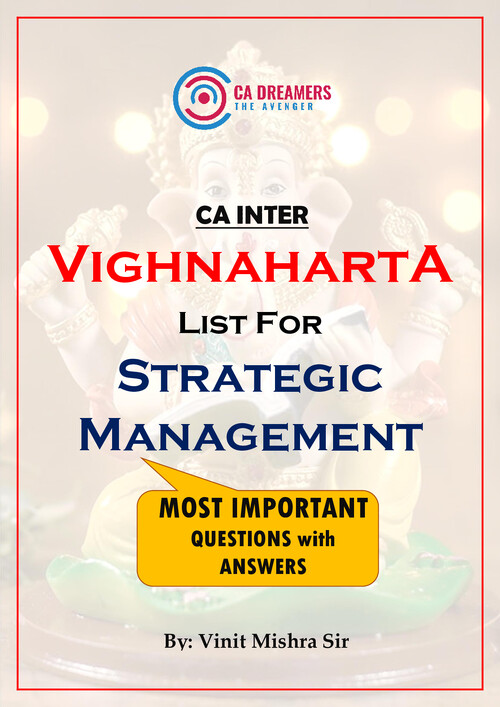 CA DREAMERS
THE AVENGER

CA INTER

VIGHNAHARTA

LIST FOR

STRATEGIC MANAGEMENT

MOST IMPORTANT
QUESTIONS with
ANSWERS

By: Vinit Mishra Sir